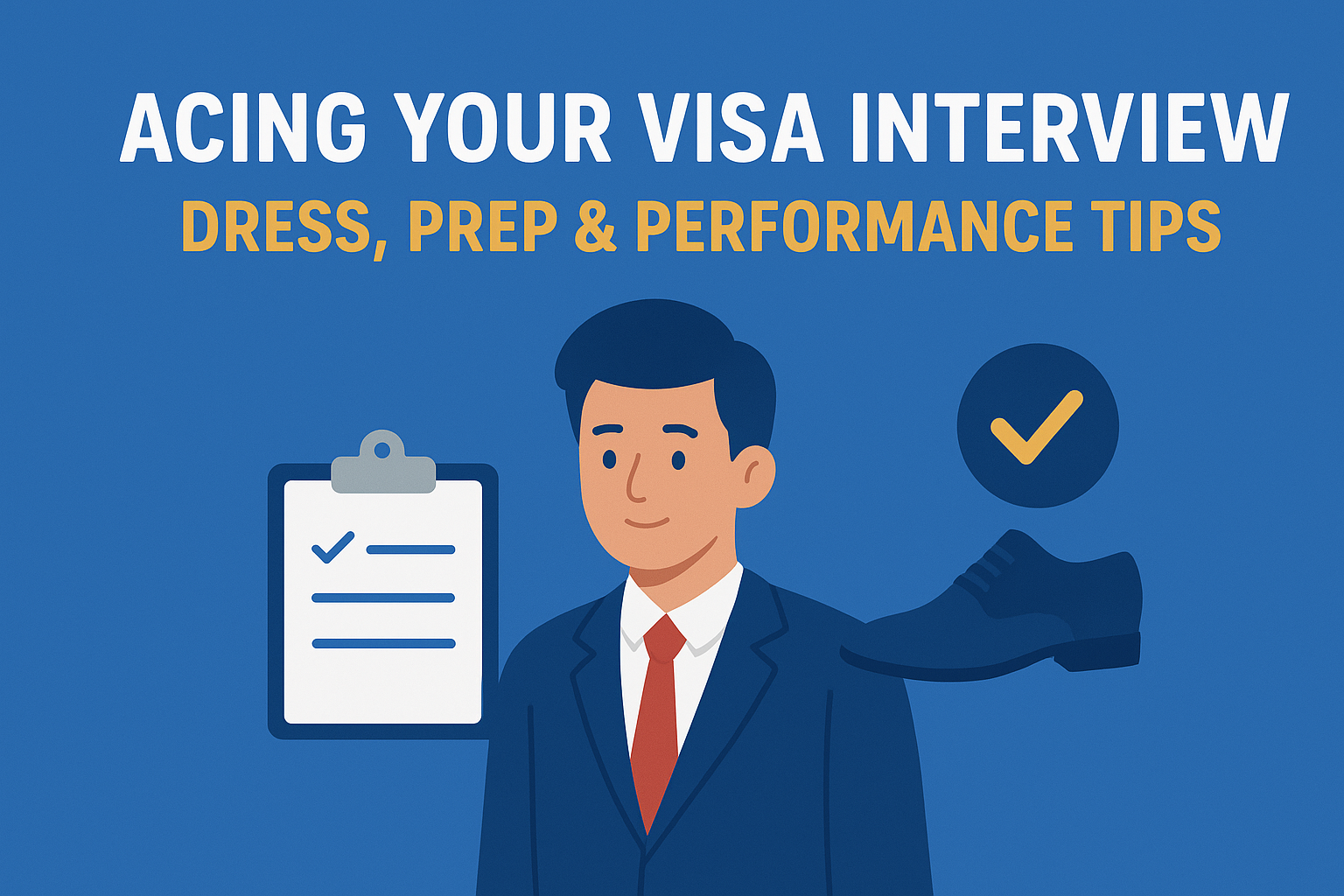 ACING YOUR VISA INTERVIEW
DRESS, PREP & PERFORMANCE TIPS